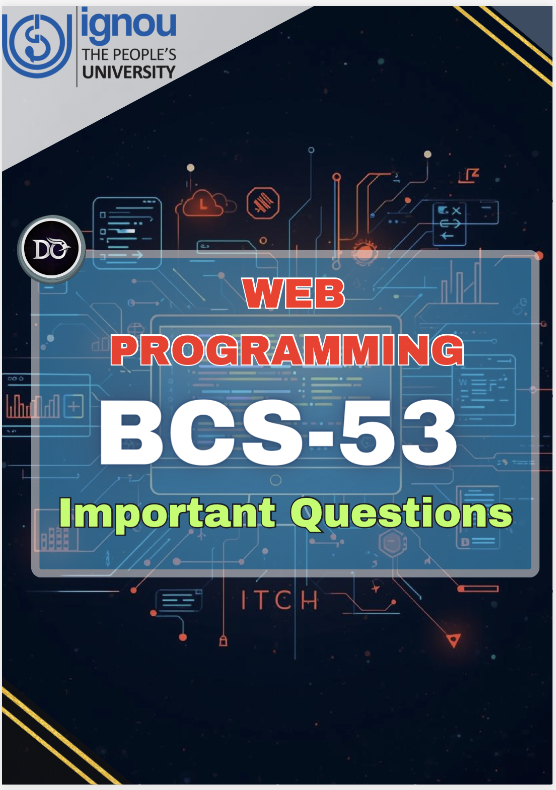 ignou
THE PEOPLE'S
UNIVERSITY

DO

WEB
PROGRAMMING

BCS-53

Important Questions

ITCH